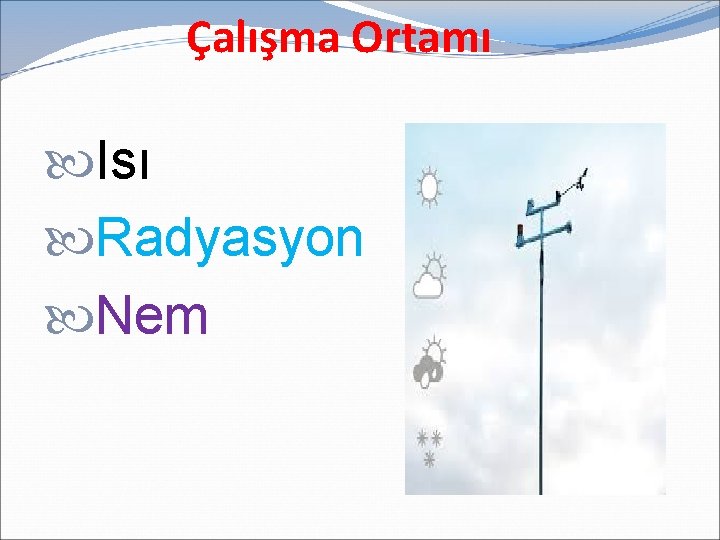 Çalışma Ortamı

Isı

Radyasyon

Nem